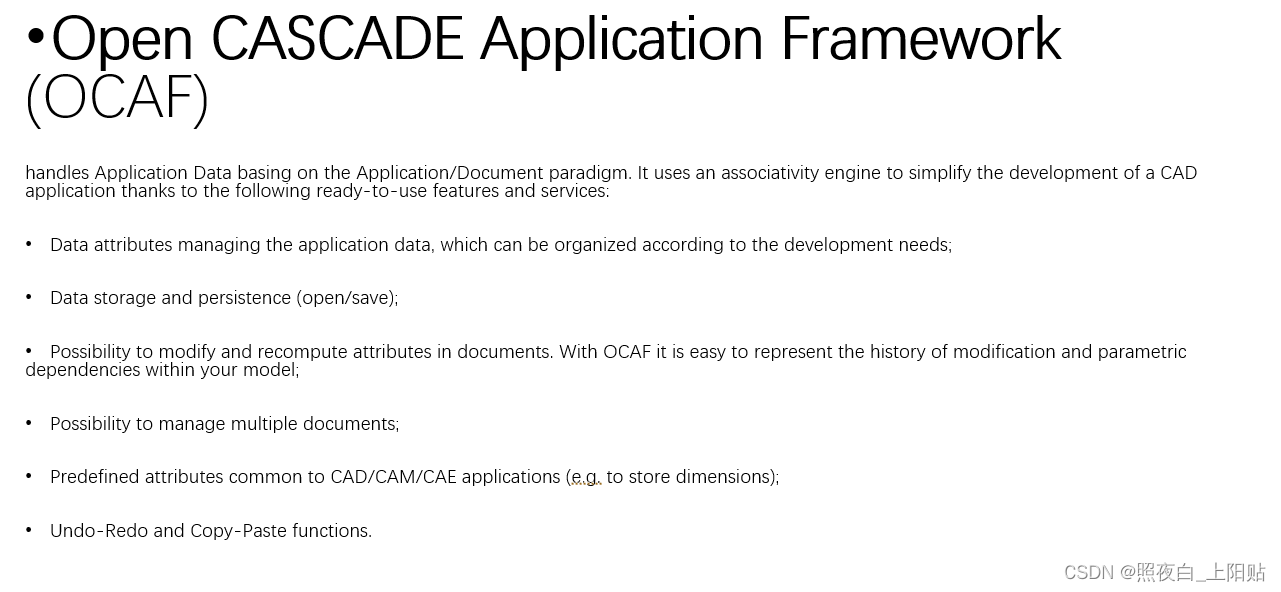 •Open CASCADE Application Framework (OCAF)

handles Application Data basing on the Application/Document paradigm. It uses an associativity engine to simplify the development of a CAD application thanks to the following ready-to-use features and services:

• Data attributes managing the application data, which can be organized according to the development needs;

• Data storage and persistence (open/save);

• Possibility to modify and recompute attributes in documents. With OCAF it is easy to represent the history of modification and parametric dependencies within your model;

• Possibility to manage multiple documents;

• Predefined attributes common to CAD/CAM/CAE applications (e.g. to store dimensions);

• Undo-Redo and Copy-Paste functions.

CSDN @照夜白_上阳贴